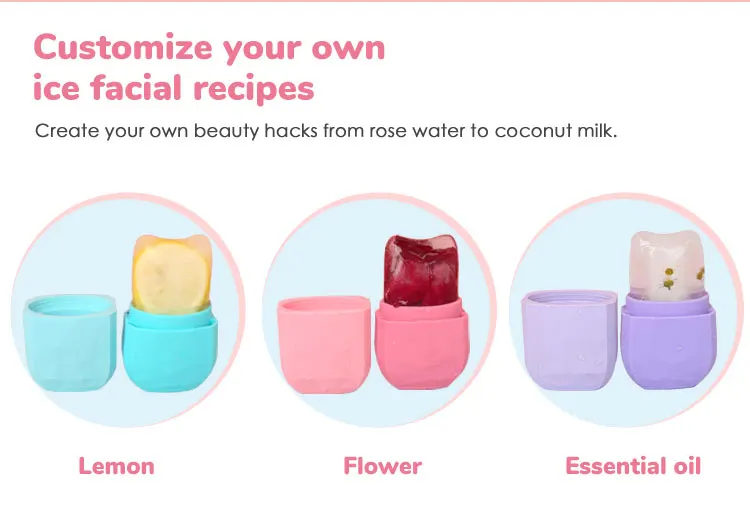 Customize your own ice facial recipes

Create your own beauty hacks from rose water to coconut milk.

Lemon

Flower

Essential oil